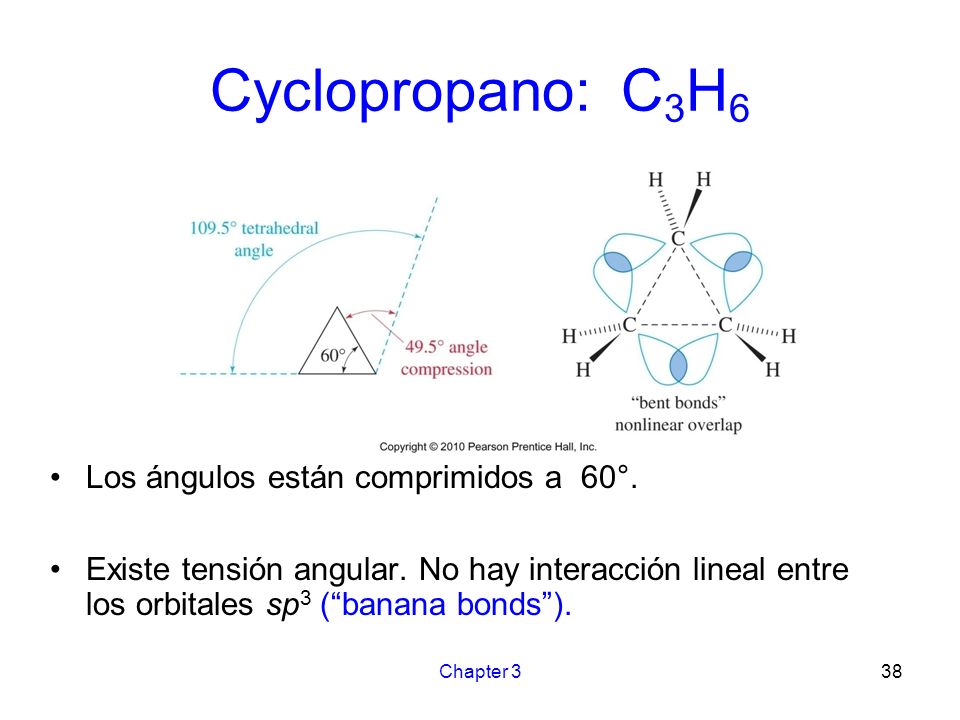 Cyclopropano: $C_3H_6$

109.5° tetrahedral angle

60°

49.5° angle compression

H H

C

H C C H

H H

"bent bonds" nonlinear overlap

Copyright © 2010 Pearson Prentice Hall, Inc.

• Los ángulos están comprimidos a 60°.

• Existe tensión angular. No hay interacción lineal entre los orbitales $sp^3$ ("banana bonds").

Chapter 3

38